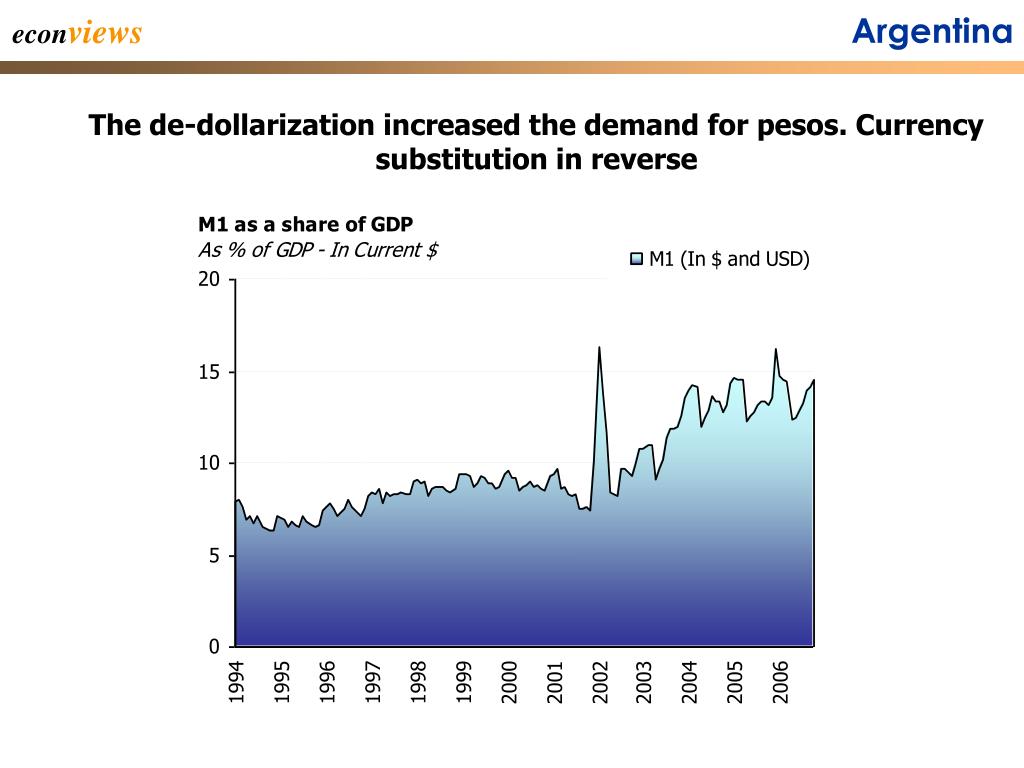 econviews

Argentina

The de-dollarization increased the demand for pesos. Currency substitution in reverse

M1 as a share of GDP
As % of GDP - In Current $

M1 (In $ and USD)

20
15
10
5
0

1994
1995
1996
1997
1998
1999
2000
2001
2002
2003
2004
2005
2006